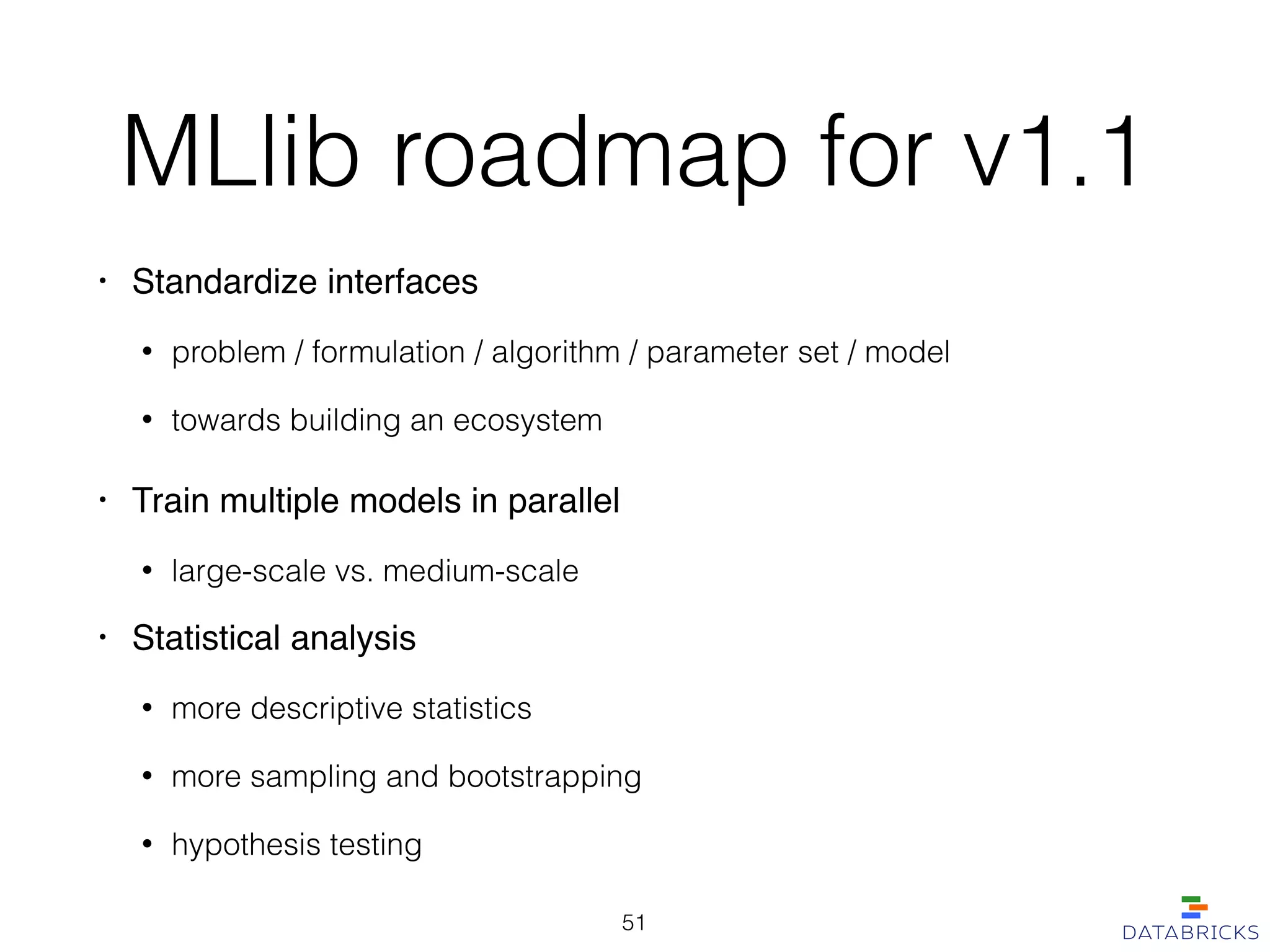 MLlib roadmap for v1.1

• Standardize interfaces

• problem / formulation / algorithm / parameter set / model

• towards building an ecosystem

• Train multiple models in parallel

• large-scale vs. medium-scale

• Statistical analysis

• more descriptive statistics

• more sampling and bootstrapping

• hypothesis testing

51

DATABRICKS